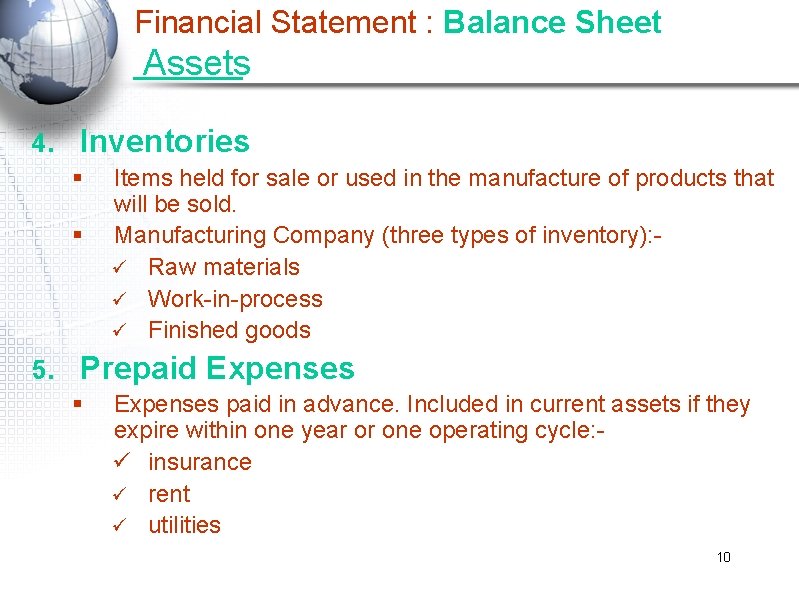 Financial Statement : Balance Sheet
Assets

4. Inventories
▪ Items held for sale or used in the manufacture of products that will be sold.
▪ Manufacturing Company (three types of inventory):-
✓ Raw materials
✓ Work-in-process
✓ Finished goods

5. Prepaid Expenses
▪ Expenses paid in advance. Included in current assets if they expire within one year or one operating cycle:-
✓ insurance
✓ rent
✓ utilities

10